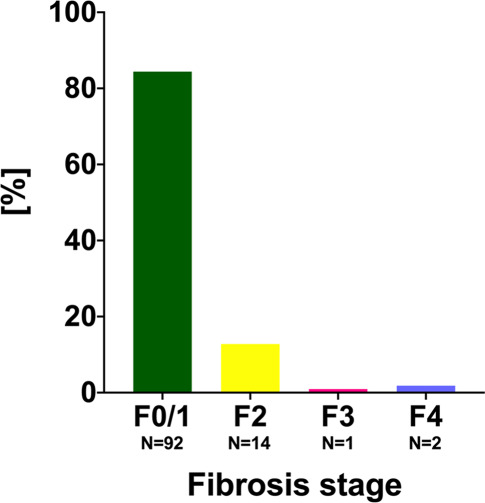 100
80
60
40
20
0
[%]
F0/1
N=92
F2
N=14
F3
N=1
F4
N=2
Fibrosis stage